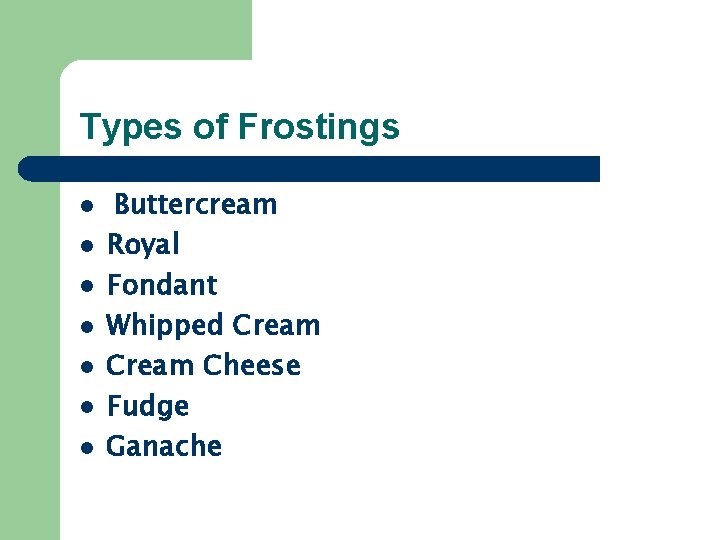 Types of Frostings

- Buttercream
- Royal
- Fondant
- Whipped Cream
- Cream Cheese
- Fudge
- Ganache